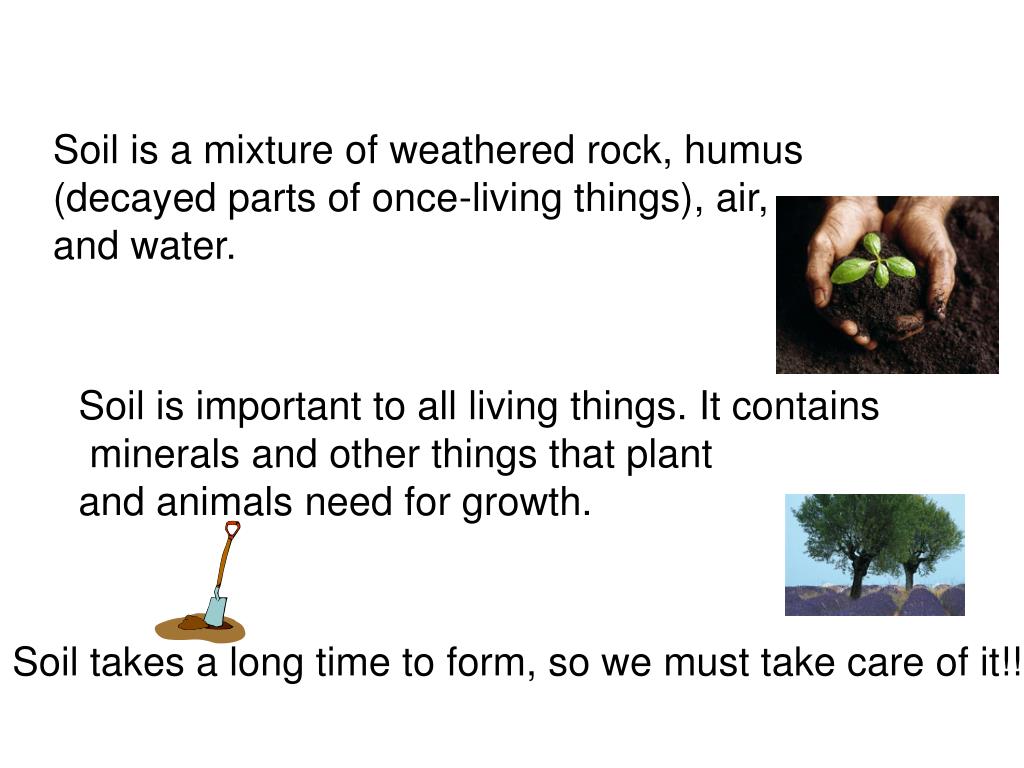 Soil is a mixture of weathered rock, humus (decayed parts of once-living things), air, and water.

Soil is important to all living things. It contains minerals and other things that plant and animals need for growth.

Soil takes a long time to form, so we must take care of it!!